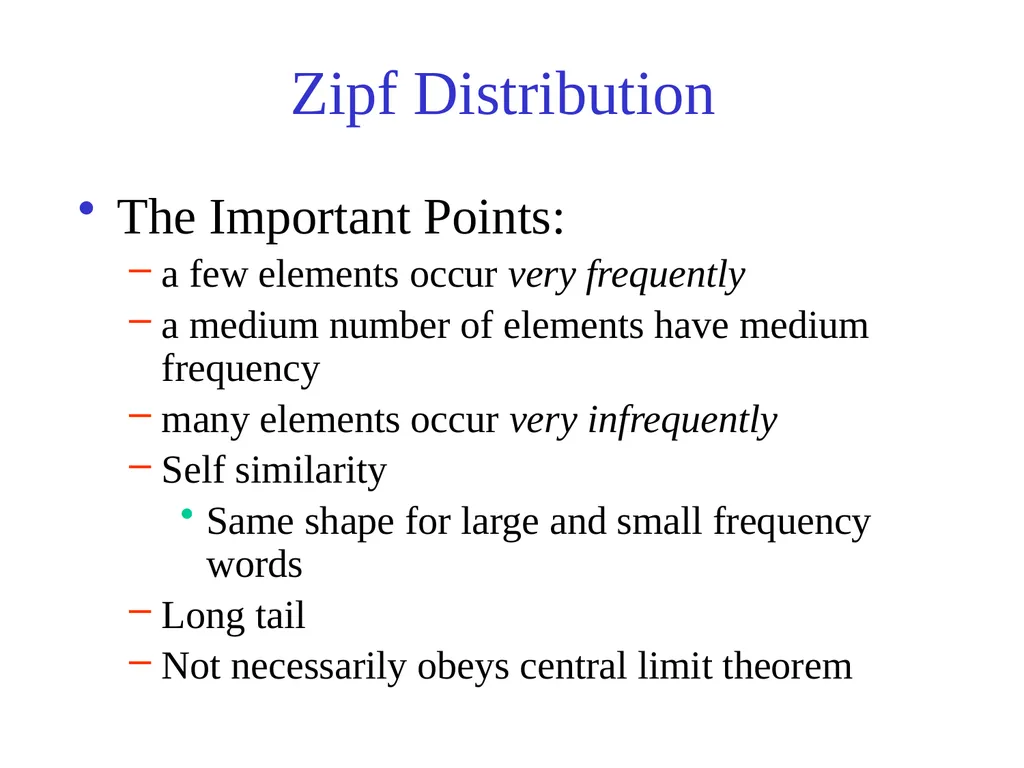 Zipf Distribution

• The Important Points:

– a few elements occur very frequently

– a medium number of elements have medium frequency

– many elements occur very infrequently

– Self similarity

• Same shape for large and small frequency words

– Long tail

– Not necessarily obeys central limit theorem